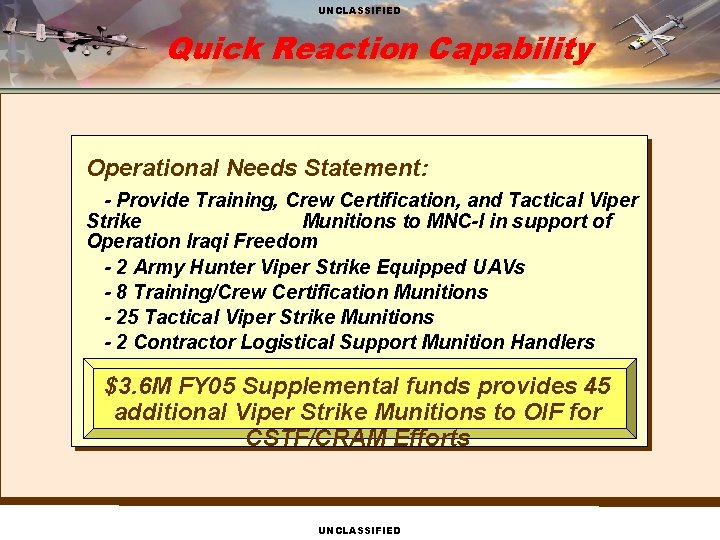 UNCLASSIFIED

Quick Reaction Capability

Operational Needs Statement:

- Provide Training, Crew Certification, and Tactical Viper Strike Munitions to MNC-I in support of Operation Iraqi Freedom

- 2 Army Hunter Viper Strike Equipped UAVs

- 8 Training/Crew Certification Munitions

- 25 Tactical Viper Strike Munitions

- 2 Contractor Logistical Support Munition Handlers

$3.6M FY05 Supplemental funds provides 45 additional Viper Strike Munitions to OIF for CSTF/CRAM Efforts

UNCLASSIFIED